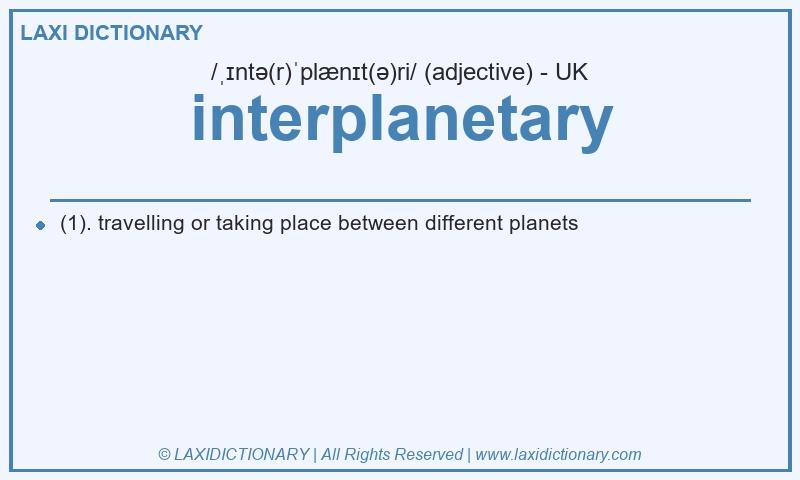 LAXI DICTIONARY

/ˌɪntə(r)ˈplænɪt(ə)ri/ (adjective) - UK

interplanetary

(1). travelling or taking place between different planets

© LAXIDICTIONARY | All Rights Reserved | www.laxidictionary.com